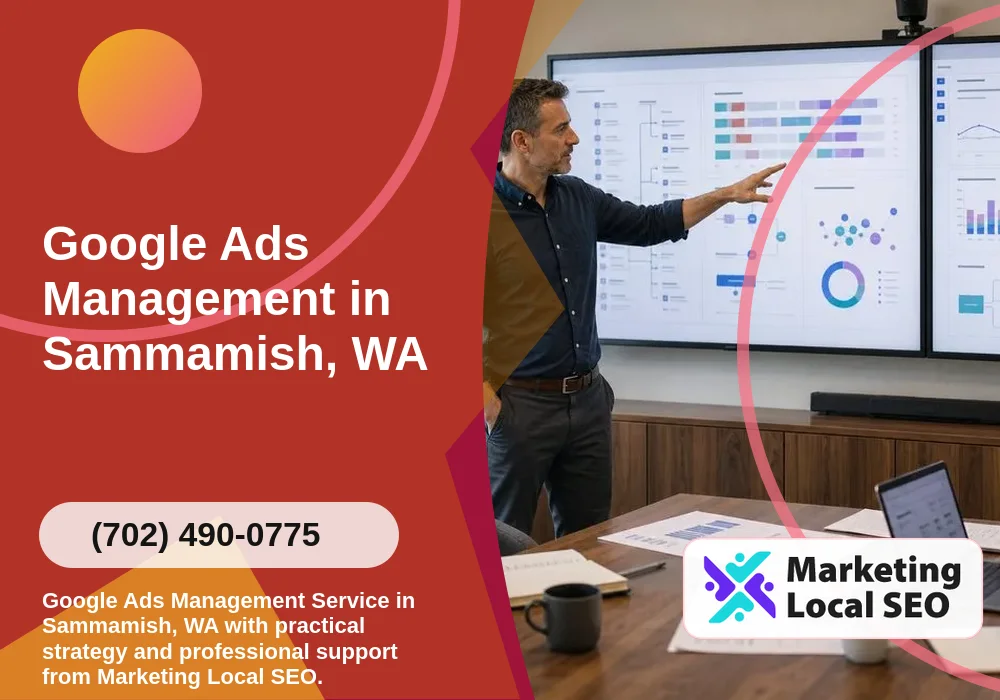 Google Ads Management in Sammamish, WA

(702) 490-0775

Google Ads Management Service in Sammamish, WA with practical strategy and professional support from Marketing Local SEO.

Marketing Local SEO